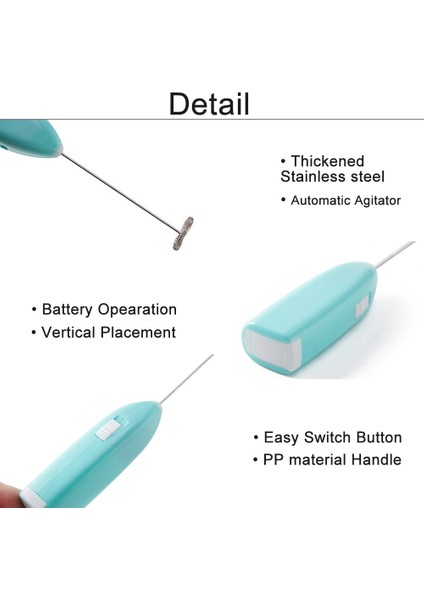 Detail

• Thickened Stainless steel

• Automatic Agitator

• Battery Opearation

• Vertical Placement

• Easy Switch Button

• PP material Handle